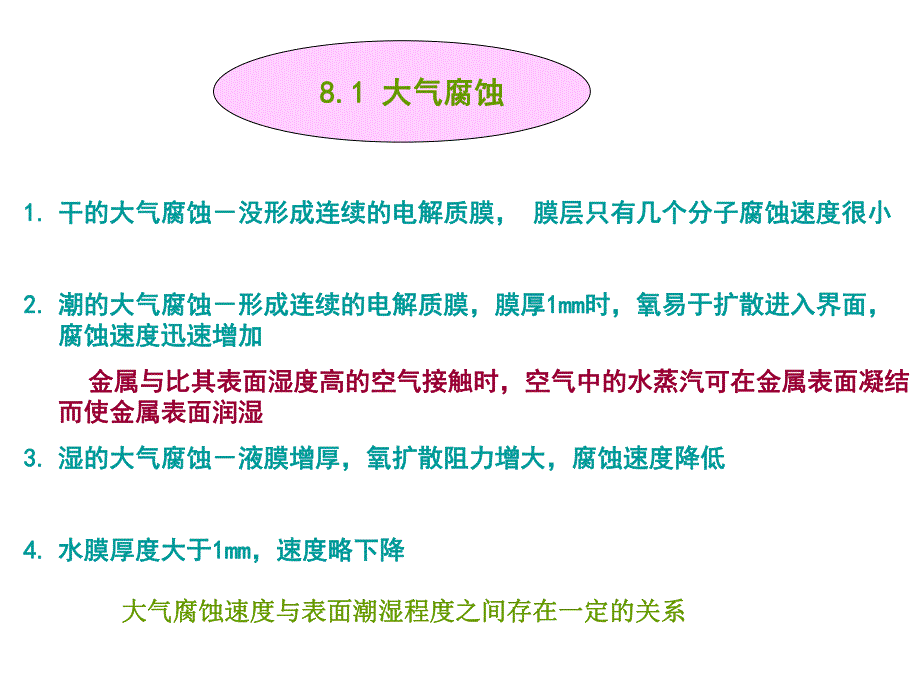 8.1 大气腐蚀

1. 干的大气腐蚀－没形成连续的电解质膜， 膜层只有几个分子腐蚀速度很小

2. 潮的大气腐蚀－形成连续的电解质膜，膜厚1mm时，氧易于扩散进入界面，腐蚀速度迅速增加

金属与比其表面湿度高的空气接触时，空气中的水蒸汽可在金属表面凝结而使金属表面润湿

3. 湿的大气腐蚀－液膜增厚，氧扩散阻力增大，腐蚀速度降低

4. 水膜厚度大于1mm，速度略下降

大气腐蚀速度与表面潮湿程度之间存在一定的关系